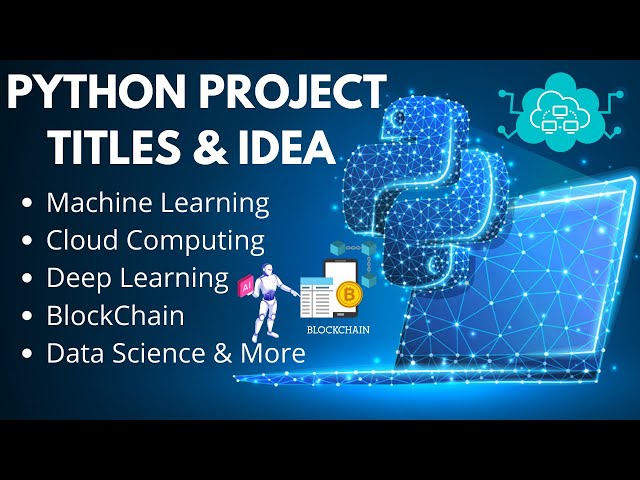 PYTHON PROJECT TITLES & IDEA

• Machine Learning
• Cloud Computing
• Deep Learning
• BlockChain
• Data Science & More

AI

B

BLOCKCHAIN